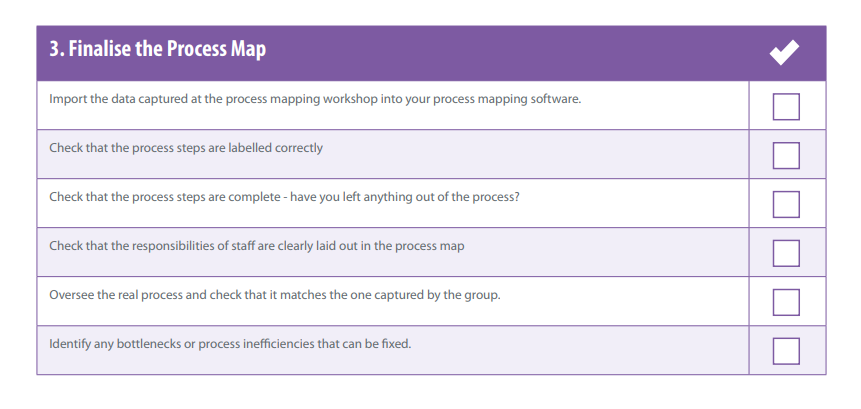 | 3. Finalise the Process Map | ✔ |
|---|---|
| Import the data captured at the process mapping workshop into your process mapping software. | ☐ |
| Check that the process steps are labelled correctly | ☐ |
| Check that the process steps are complete - have you left anything out of the process? | ☐ |
| Check that the responsibilities of staff are clearly laid out in the process map | ☐ |
| Oversee the real process and check that it matches the one captured by the group. | ☐ |
| Identify any bottlenecks or process inefficiencies that can be fixed. | ☐ |